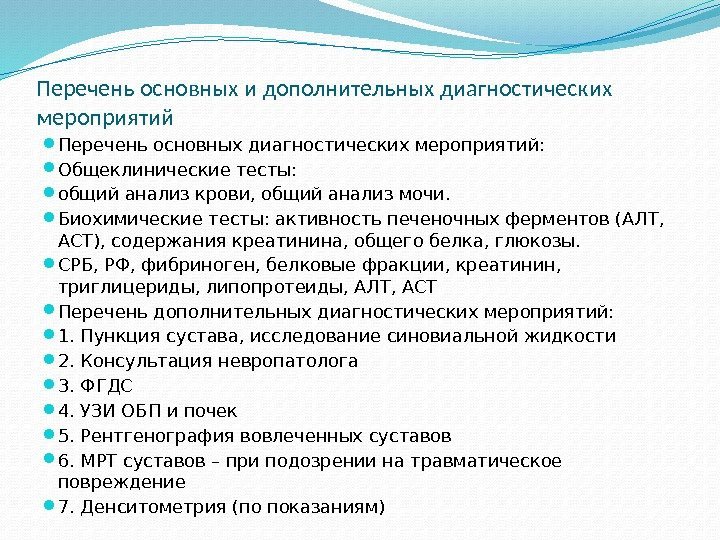 Перечень основных и дополнительных диагностических мероприятий

Перечень основных диагностических мероприятий:

Общеклинические тесты:

общий анализ крови, общий анализ мочи.

Биохимические тесты: активность печеночных ферментов (АЛТ, АСТ), содержания креатинина, общего белка, глюкозы.

СРБ, РФ, фибриноген, белковые фракции, креатинин, триглицериды, липопротеиды, АЛТ, АСТ

Перечень дополнительных диагностических мероприятий:

1. Пункция сустава, исследование синовиальной жидкости

2. Консультация невропатолога

3. ФГДС

4. УЗИ ОБП и почек

5. Рентгенография вовлеченных суставов

6. МРТ суставов – при подозрении на травматическое повреждение

7. Денситометрия (по показаниям)